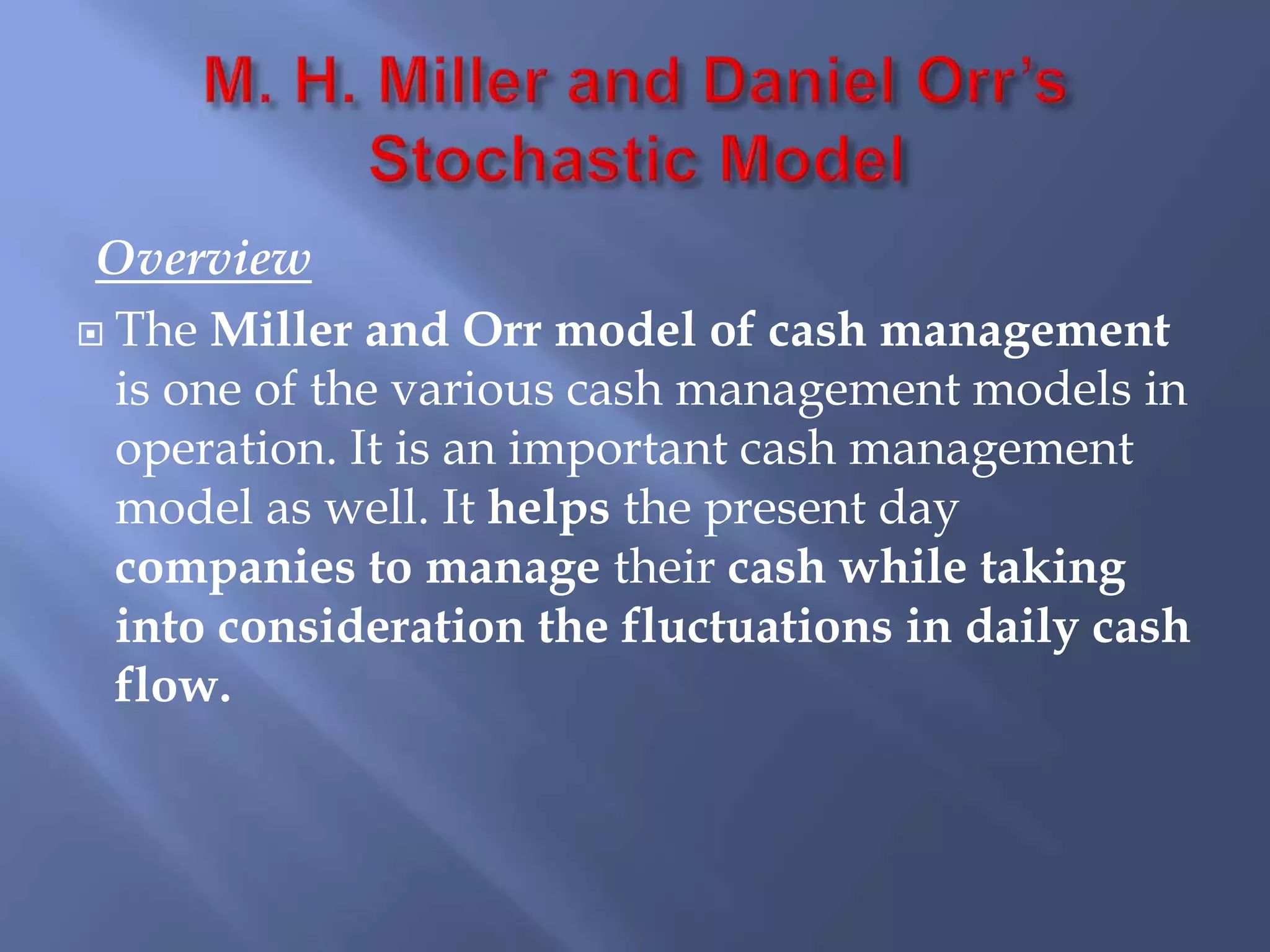 M. H. Miller and Daniel Orr's Stochastic Model

Overview

The Miller and Orr model of cash management is one of the various cash management models in operation. It is an important cash management model as well. It helps the present day companies to manage their cash while taking into consideration the fluctuations in daily cash flow.